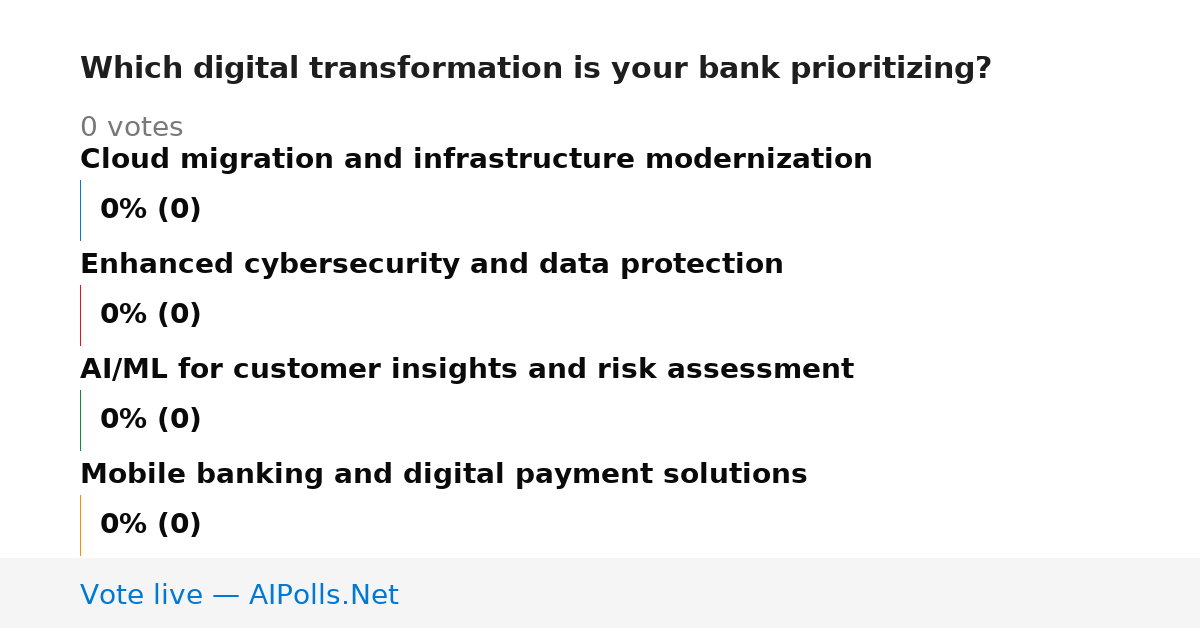 Which digital transformation is your bank prioritizing?

0 votes

Cloud migration and infrastructure modernization

0% (0)

Enhanced cybersecurity and data protection

0% (0)

AI/ML for customer insights and risk assessment

0% (0)

Mobile banking and digital payment solutions

0% (0)

Vote live — AIPolls.Net